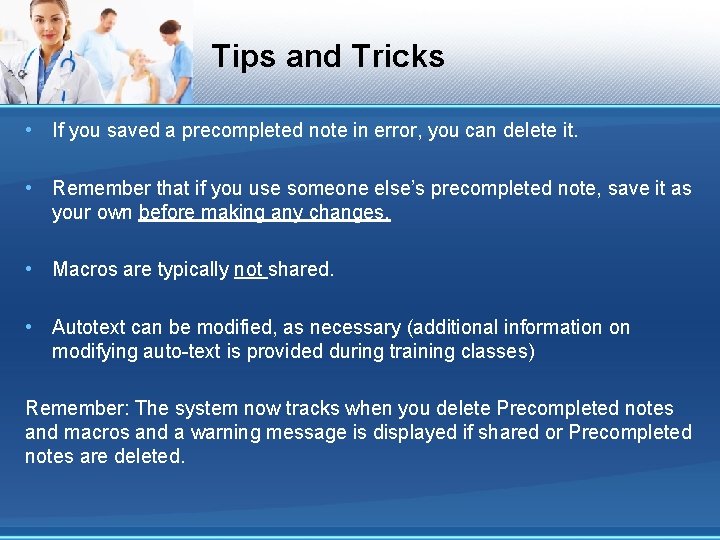 Tips and Tricks

• If you saved a precompleted note in error, you can delete it.

• Remember that if you use someone else's precompleted note, save it as your own before making any changes.

• Macros are typically not shared.

• Autotext can be modified, as necessary (additional information on modifying auto-text is provided during training classes)

Remember: The system now tracks when you delete Precompleted notes and macros and a warning message is displayed if shared or Precompleted notes are deleted.